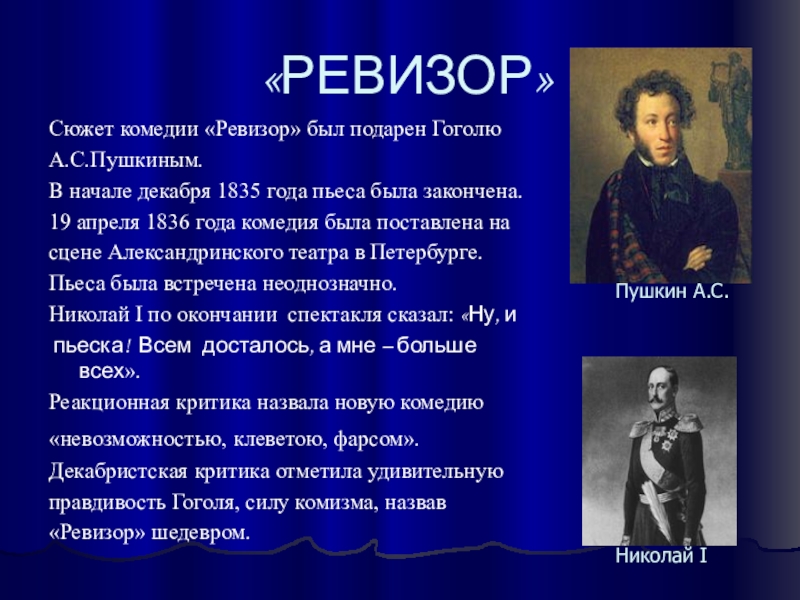 «РЕВИЗОР»

Сюжет комедии «Ревизор» был подарен Гоголю А.С.Пушкиным.
В начале декабря 1835 года пьеса была закончена.
19 апреля 1836 года комедия была поставлена на сцене Александринского театра в Петербурге.
Пьеса была встречена неоднозначно.
Николай I по окончании спектакля сказал: «Ну, и пьеска! Всем досталось, а мне – больше всех».
Реакционная критика назвала новую комедию «невозможностью, клеветою, фарсом».
Декабристская критика отметила удивительную правдивость Гоголя, силу комизма, назвав «Ревизор» шедевром.

Пушкин А.С.

Николай I